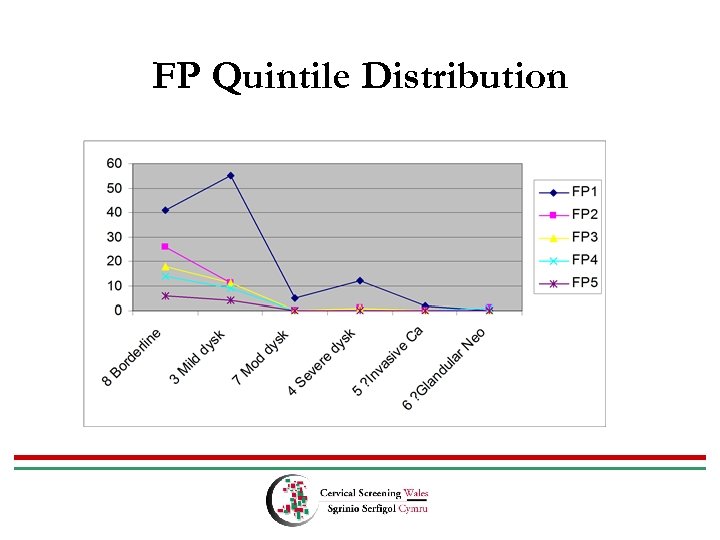 FP Quintile Distribution

60
50
40
30
20
10
0

8 Borderline
3 Mild dysk
7 Mod dysk
4 Severe dysk
5 ?Invasive Ca
6 ?Glandular Neo

FP1
FP2
FP3
FP4
FP5

Cervical Screening Wales
Sgrinio Serfigol Cymru